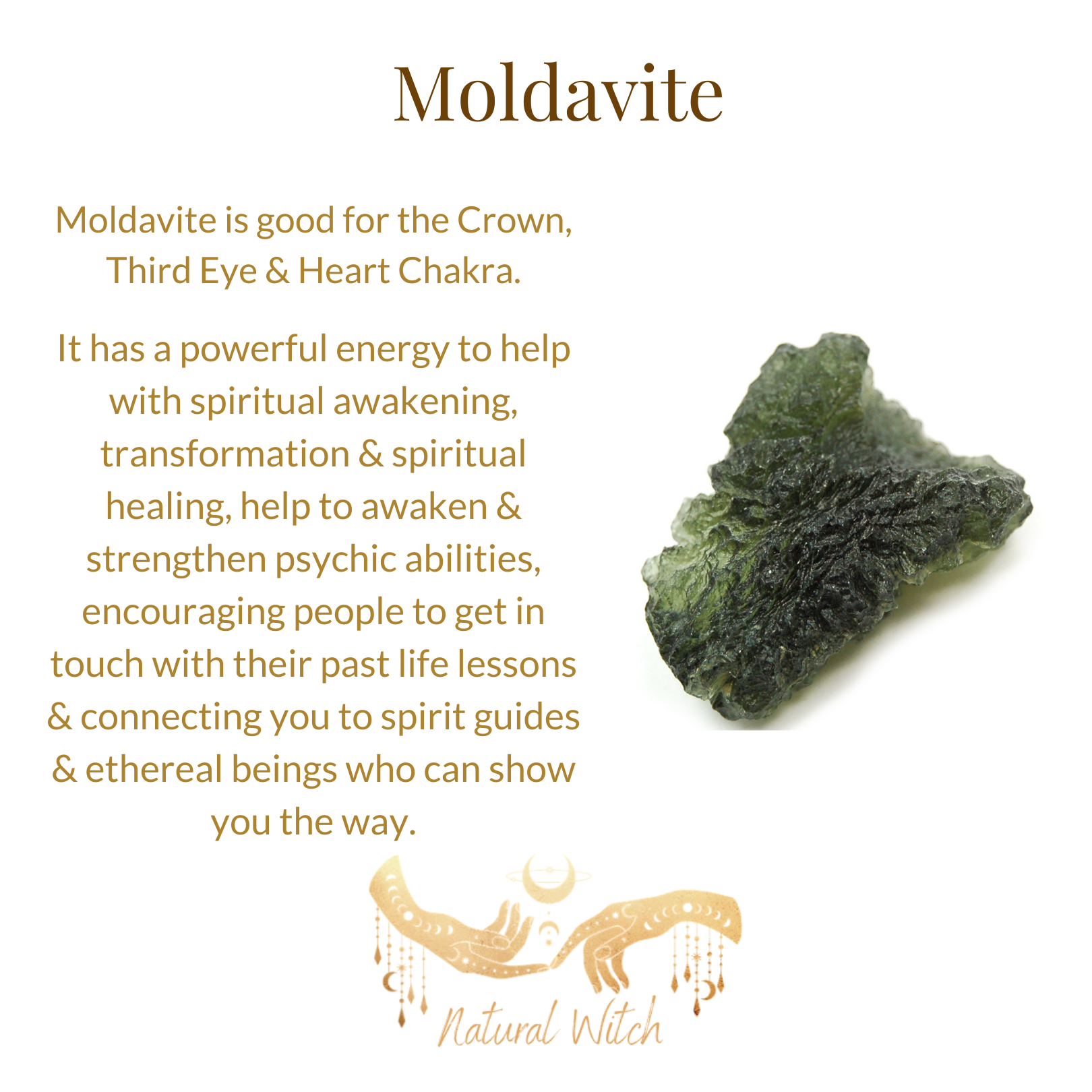 Moldavite

Moldavite is good for the Crown, Third Eye & Heart Chakra.

It has a powerful energy to help with spiritual awakening, transformation & spiritual healing, help to awaken & strengthen psychic abilities, encouraging people to get in touch with their past life lessons & connecting you to spirit guides & ethereal beings who can show you the way.

Natural Witch